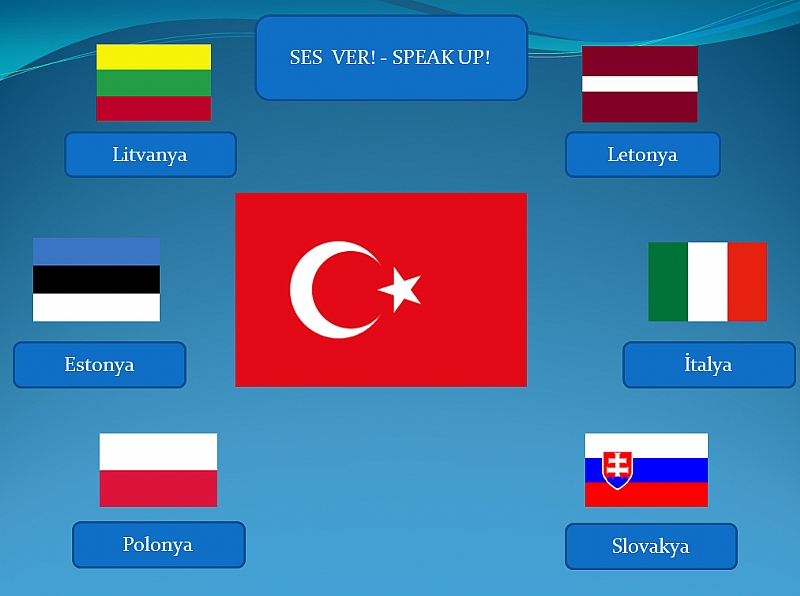 SES VER! - SPEAK UP!

Litvanya

Letonya

Estonya

İtalya

Polonya

Slovakya